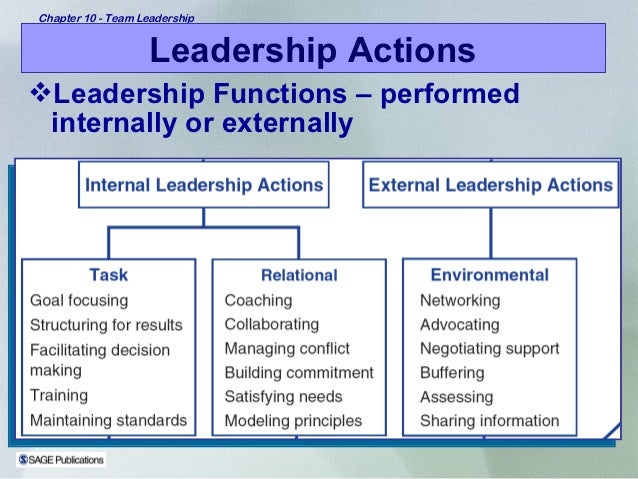 Chapter 10 - Team Leadership

Leadership Actions

❖Leadership Functions – performed internally or externally

Internal Leadership Actions

External Leadership Actions

Task
Goal focusing
Structuring for results
Facilitating decision making
Training
Maintaining standards

Relational
Coaching
Collaborating
Managing conflict
Building commitment
Satisfying needs
Modeling principles

Environmental
Networking
Advocating
Negotiating support
Buffering
Assessing
Sharing information

SAGE Publications